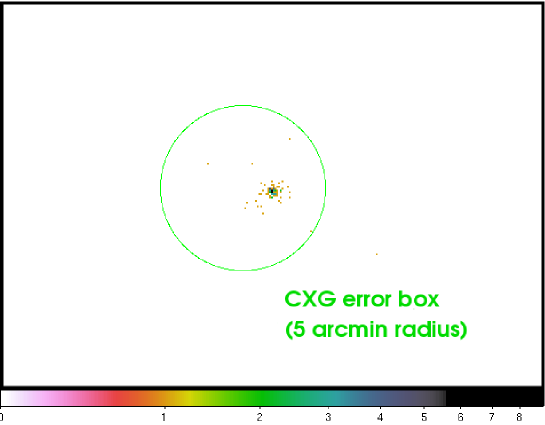 CXG error box
(5 arcmin radius)

0 1 2 3 4 5 6 7 8